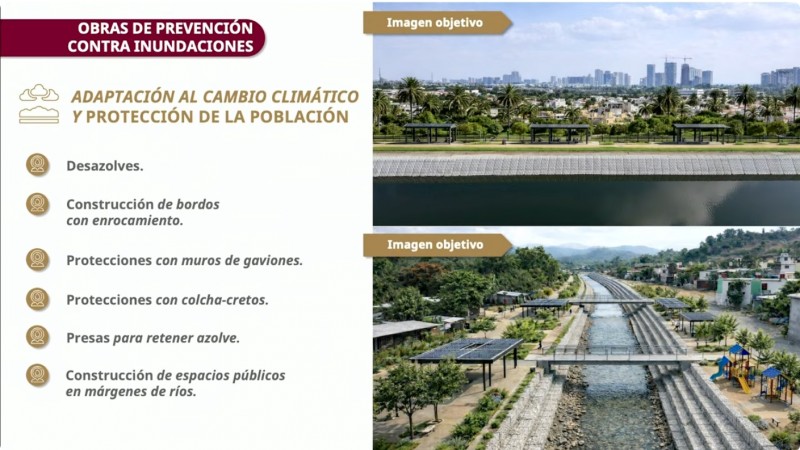 OBRAS DE PREVENCIÓN CONTRA INUNDACIONES

ADAPTACIÓN AL CAMBIO CLIMÁTICO Y PROTECCIÓN DE LA POBLACIÓN

Desazolves.

Construcción de bordos con enrocamiento.

Protecciones con muros de gaviones.

Protecciones con colcha-cretos.

Presas para retener azolve.

Construcción de espacios públicos en márgenes de ríos.

Imagen objetivo

Imagen objetivo